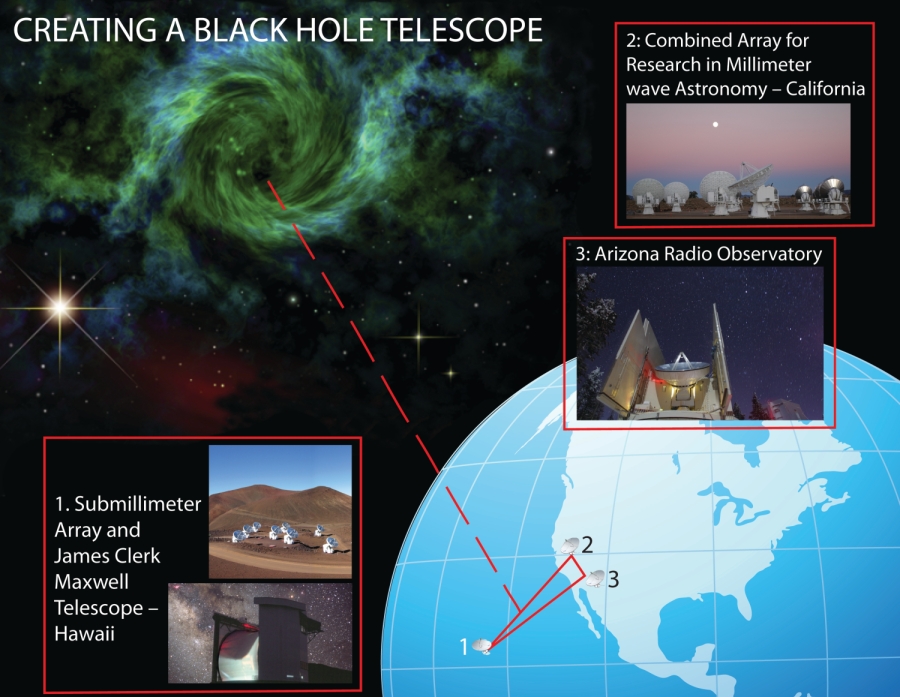 CREATING A BLACK HOLE TELESCOPE

2: Combined Array for Research in Millimeter wave Astronomy – California

3: Arizona Radio Observatory

1. Submillimeter Array and James Clerk Maxwell Telescope – Hawaii

2

3

1